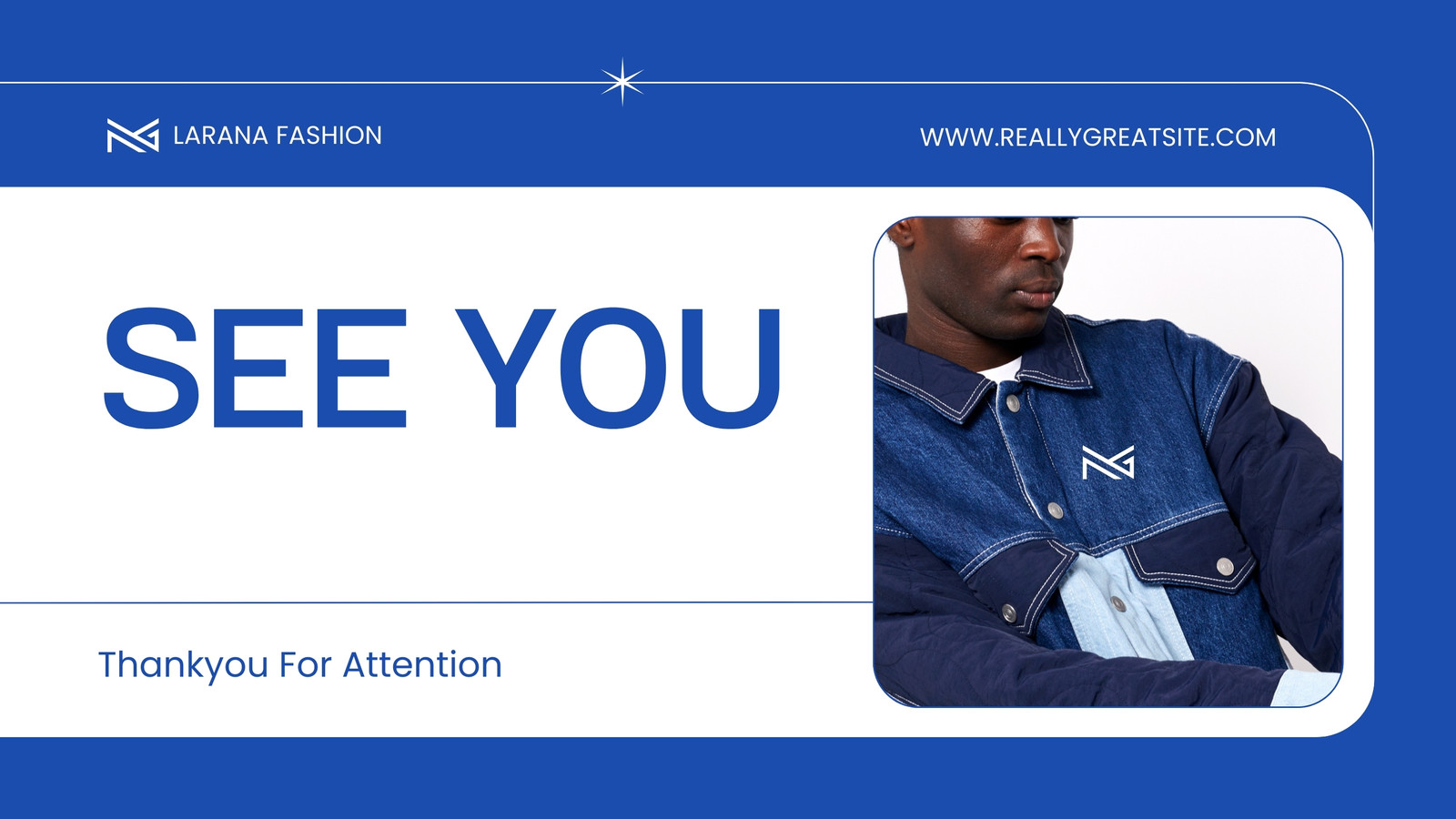 LARANA FASHION

WWW.REALLYGREATSITE.COM

SEE YOU

Thankyou For Attention